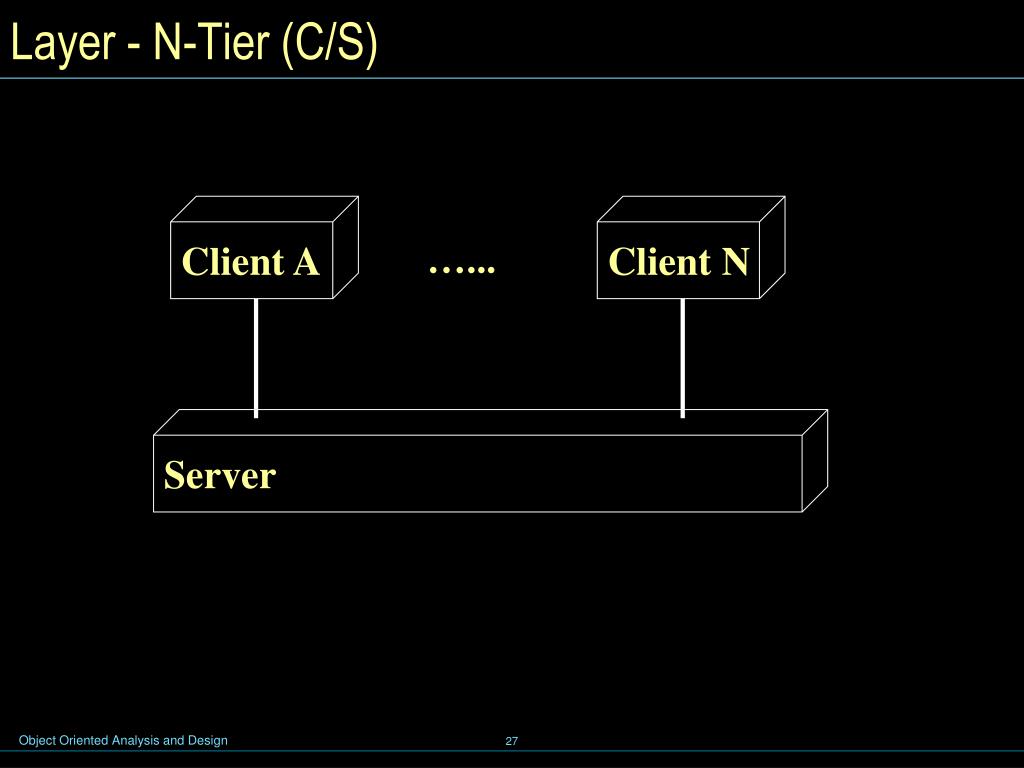 Layer - N-Tier (C/S)

Client A

…...

Client N

Server

Object Oriented Analysis and Design

27